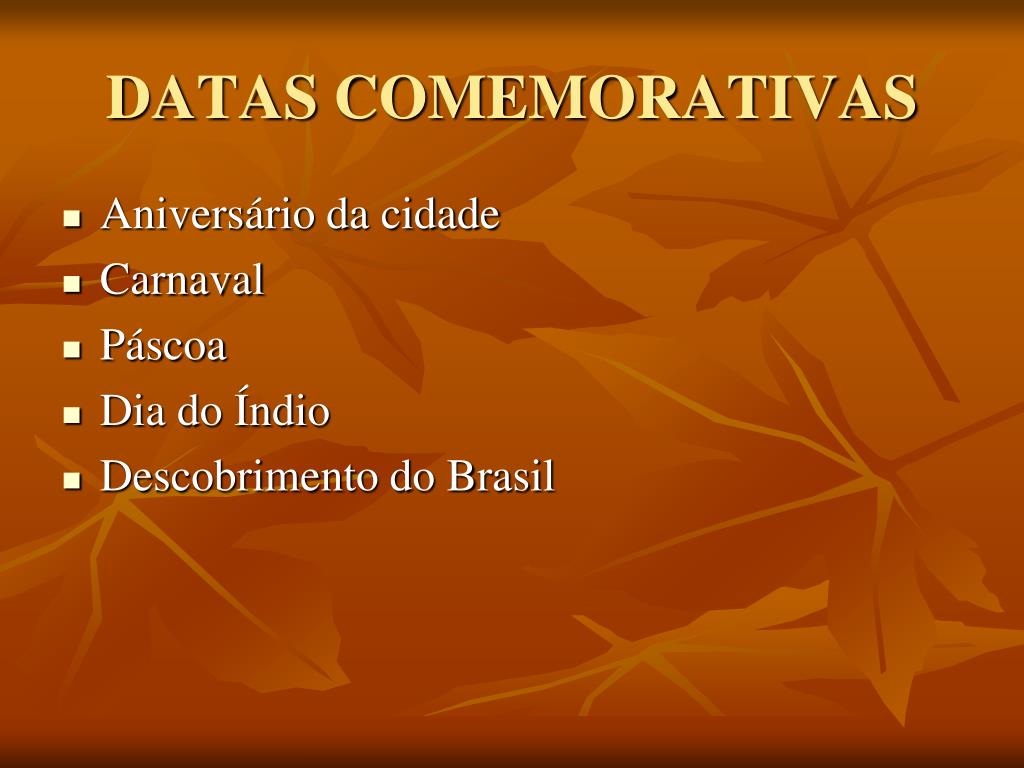 DATAS COMEMORATIVAS

- Aniversário da cidade
- Carnaval
- Páscoa
- Dia do Índio
- Descobrimento do Brasil